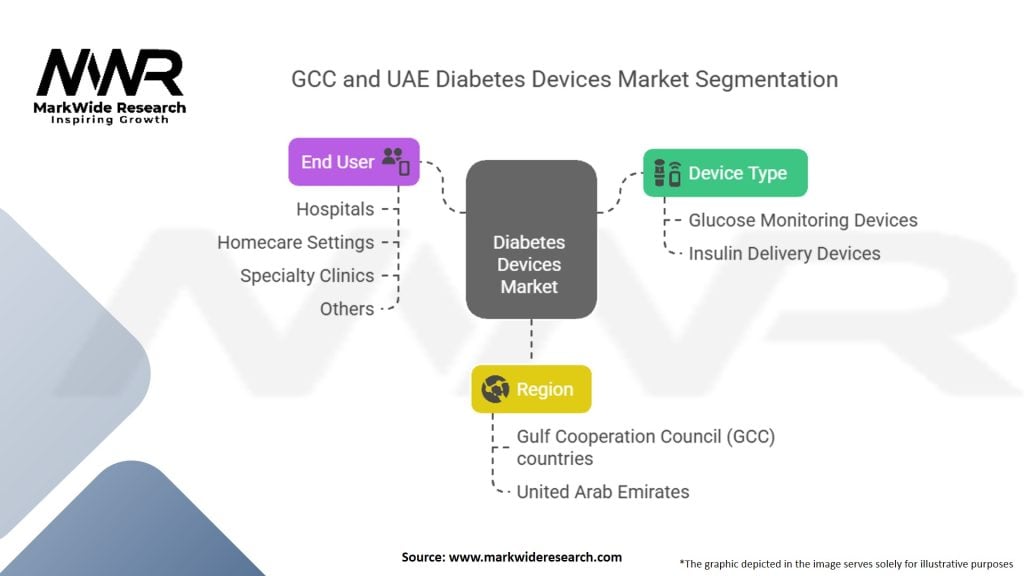 MWR
MarkWide Research
Inspiring Growth

GCC and UAE Diabetes Devices Market Segmentation

End User
Hospitals
Homecare Settings
Specialty Clinics
Others

Diabetes Devices Market

Device Type
Glucose Monitoring Devices
Insulin Delivery Devices

Region
Gulf Cooperation Council (GCC) countries
United Arab Emirates

Source: www.markwideresearch.com

*The graphic depicted in the image serves solely for illustrative purposes